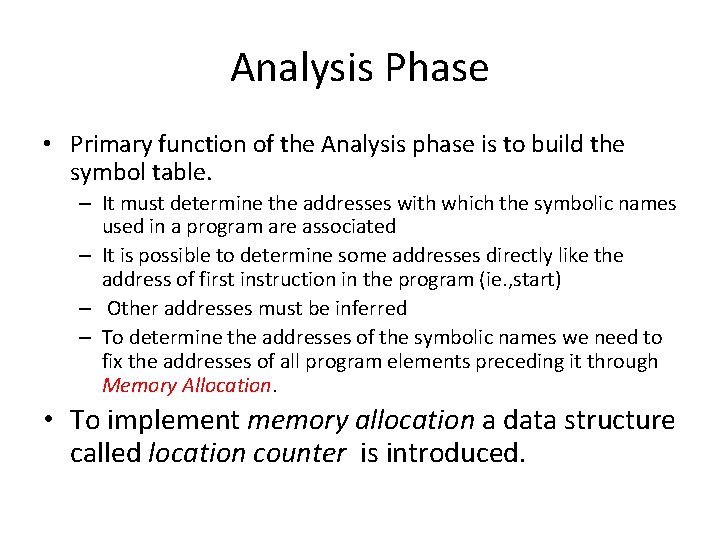 Analysis Phase

• Primary function of the Analysis phase is to build the symbol table.

– It must determine the addresses with which the symbolic names used in a program are associated

– It is possible to determine some addresses directly like the address of first instruction in the program (ie.,start)

– Other addresses must be inferred

– To determine the addresses of the symbolic names we need to fix the addresses of all program elements preceding it through Memory Allocation.

• To implement memory allocation a data structure called location counter is introduced.